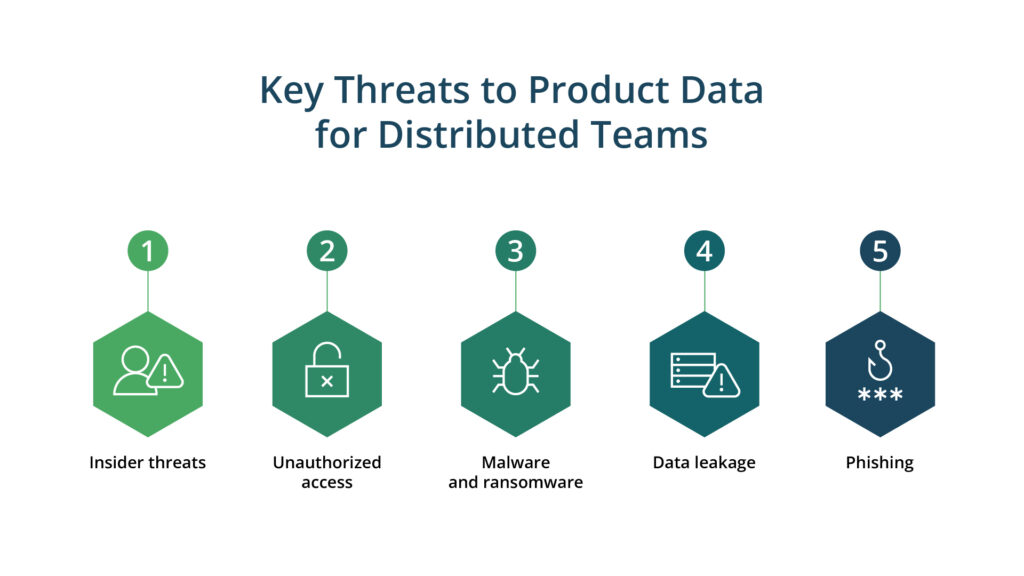 Key Threats to Product Data for Distributed Teams

1
Insider threats

2
Unauthorized access

3
Malware and ransomware

4
Data leakage

5
***
Phishing